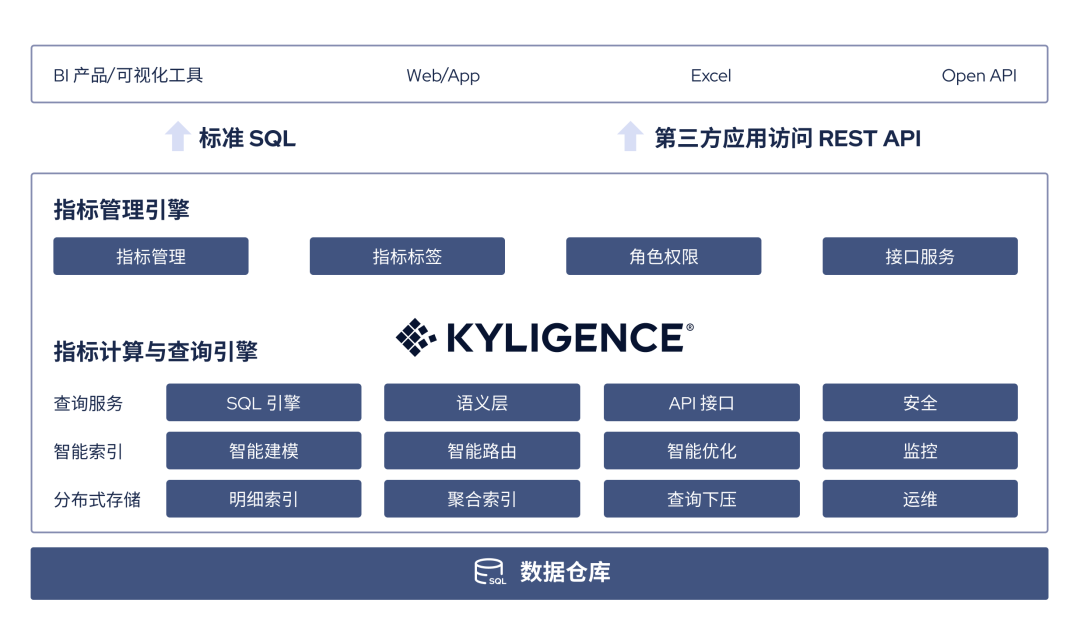 BI 产品/可视化工具 Web/App Excel Open API

标准 SQL

第三方应用访问 REST API

指标管理引擎

指标管理 指标标签 角色权限 接口服务

KYLIGENCE®

指标计算与查询引擎

查询服务 SQL 引擎 语义层 API 接口 安全

智能索引 智能建模 智能路由 智能优化 监控

分布式存储 明细索引 聚合索引 查询下压 运维

SQL 数据仓库